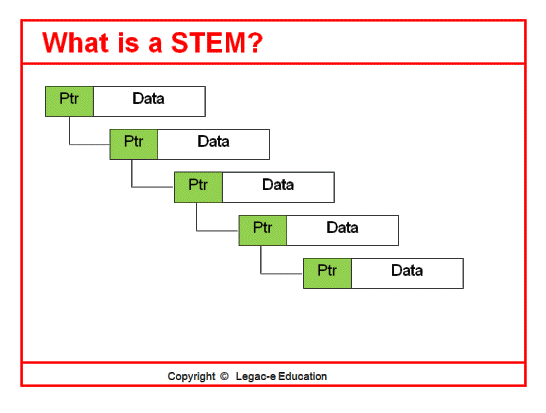 What is a STEM?

Ptr Data

Ptr Data

Ptr Data

Ptr Data

Ptr Data

Copyright © Legac-e Education